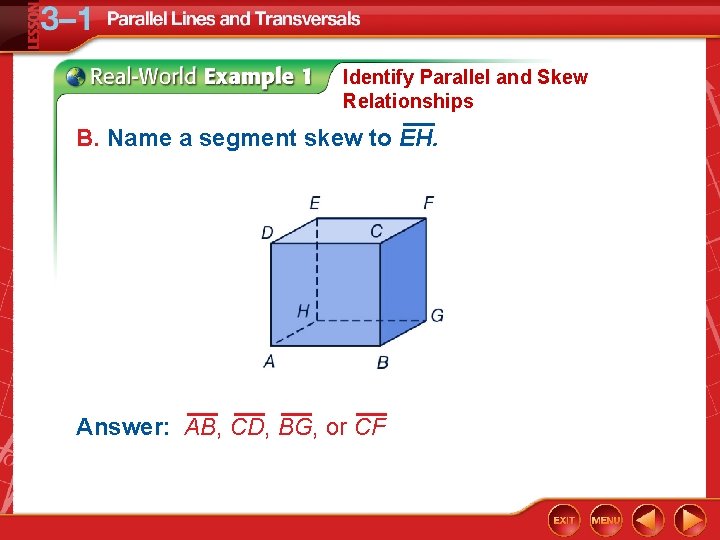 LESSON 3–1 Parallel Lines and Transversals

Real-World Example 1 Identify Parallel and Skew Relationships

B. Name a segment skew to $\overline{EH}$.

E F D C H G A B

Answer: $\overline{AB}$, $\overline{CD}$, $\overline{BG}$, or $\overline{CF}$

EXIT MENU